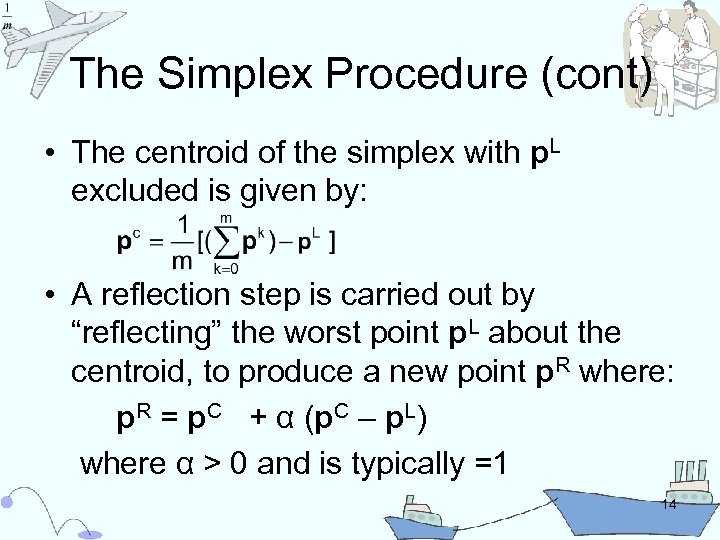 $\frac{1}{m}$

The Simplex Procedure (cont)

• The centroid of the simplex with $\mathbf{p}^L$ excluded is given by:

$\mathbf{p}^c = \frac{1}{m}[(\sum_{k=0}^{m}\mathbf{p}^k) - \mathbf{p}^L]$

• A reflection step is carried out by “reflecting” the worst point $\mathbf{p}^L$ about the centroid, to produce a new point $\mathbf{p}^R$ where:

$\mathbf{p}^R = \mathbf{p}^C + \alpha (\mathbf{p}^C - \mathbf{p}^L)$

where α > 0 and is typically =1

14